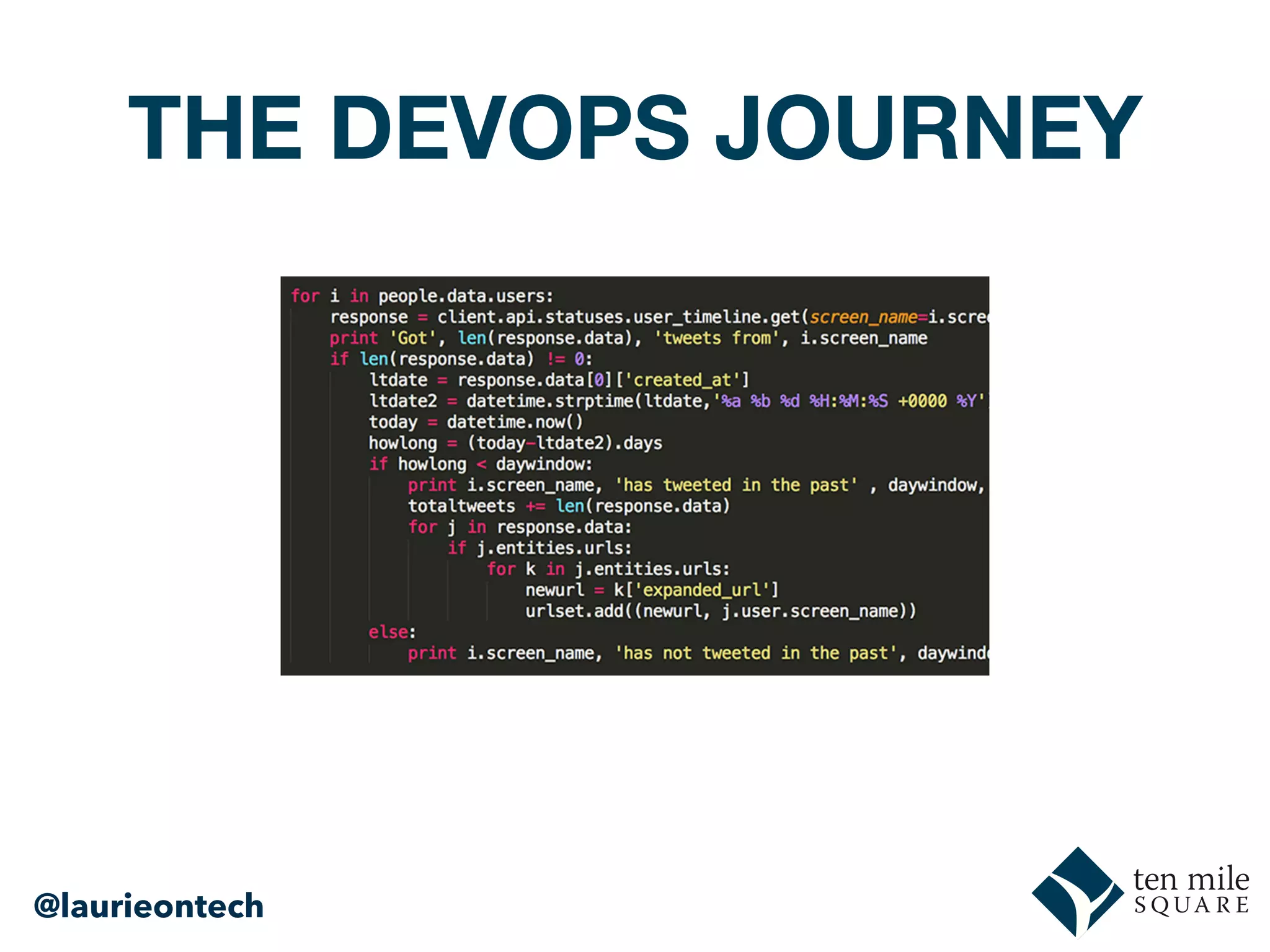 THE DEVOPS JOURNEY

for i in people.data.users:
    response = client.api.statuses.user_timeline.get(screen_name=i.scre
    print 'Got', len(response.data), 'tweets from', i.screen_name
    if len(response.data) != 0:
        ltdate = response.data[0]['created_at']
        ltdate2 = datetime.strptime(ltdate,'%a %b %d %H:%M:%S +0000 %Y'
        today = datetime.now()
        howlong = (today-ltdate2).days
        if howlong < daywindow:
            print i.screen_name, 'has tweeted in the past' , daywindow,
            totaltweets += len(response.data)
            for j in response.data:
                if j.entities.urls:
                    for k in j.entities.urls:
                        newurl = k['expanded_url']
                        urlset.add((newurl, j.user.screen_name))
        else:
            print i.screen_name, 'has not tweeted in the past', daywind

@laurieontech

ten mile SQUARE